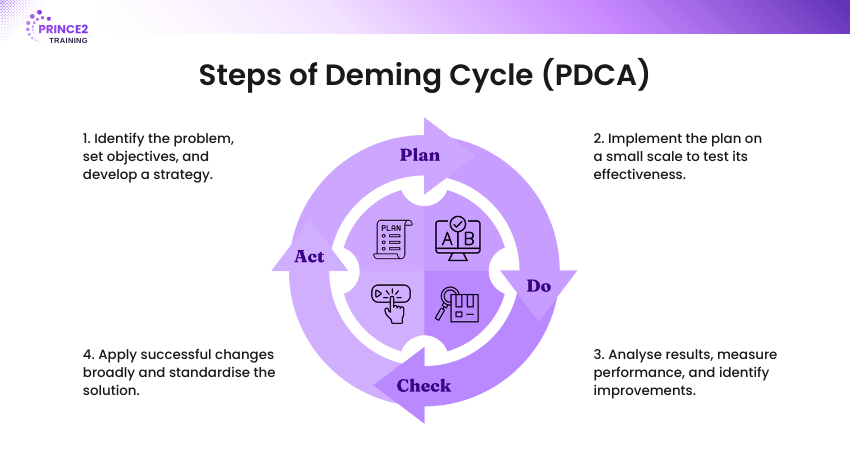 PRINCE2 TRAINING

Steps of Deming Cycle (PDCA)

1. Identify the problem, set objectives, and develop a strategy.

2. Implement the plan on a small scale to test its effectiveness.

Plan

PLAN

A B

Act

Do

Check

4. Apply successful changes broadly and standardise the solution.

3. Analyse results, measure performance, and identify improvements.